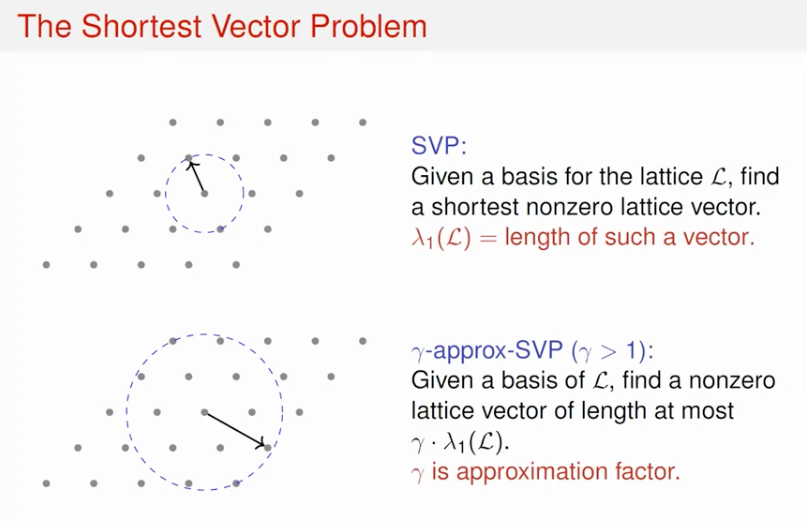 The Shortest Vector Problem

SVP:
Given a basis for the lattice $\mathcal{L}$, find a shortest nonzero lattice vector.
$\lambda_1(\mathcal{L})$ = length of such a vector.

$\gamma$-approx-SVP ($\gamma > 1$):
Given a basis of $\mathcal{L}$, find a nonzero lattice vector of length at most $\gamma \cdot \lambda_1(\mathcal{L})$.
$\gamma$ is approximation factor.